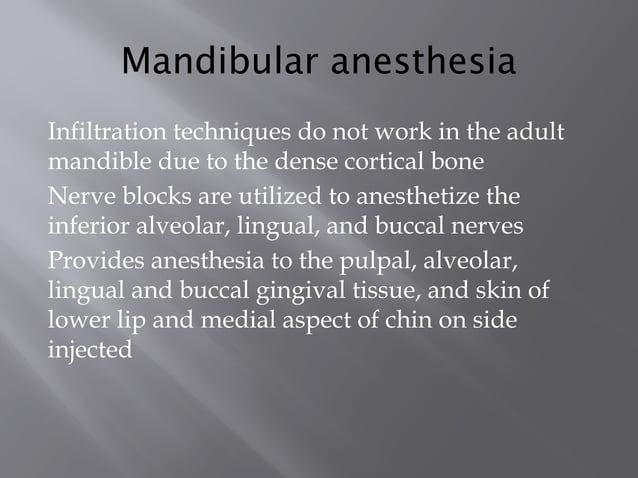 Mandibular anesthesia

Infiltration techniques do not work in the adult mandible due to the dense cortical bone

Nerve blocks are utilized to anesthetize the inferior alveolar, lingual, and buccal nerves

Provides anesthesia to the pulpal, alveolar, lingual and buccal gingival tissue, and skin of lower lip and medial aspect of chin on side injected